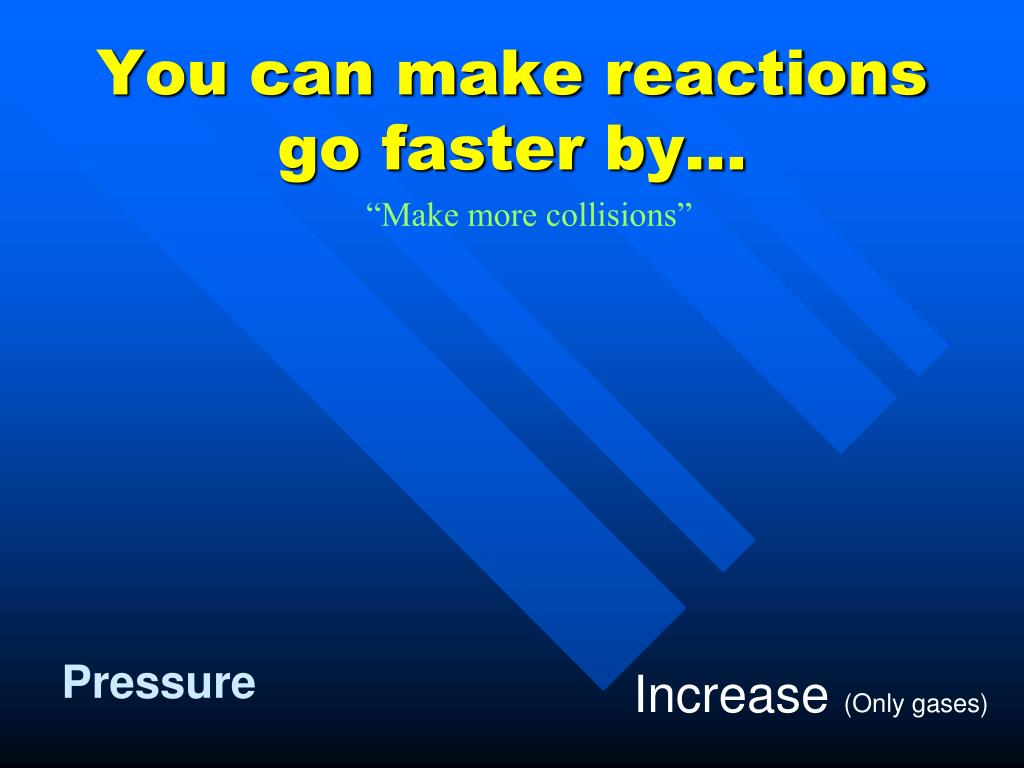 You can make reactions go faster by…

“Make more collisions”

Pressure

Increase (Only gases)